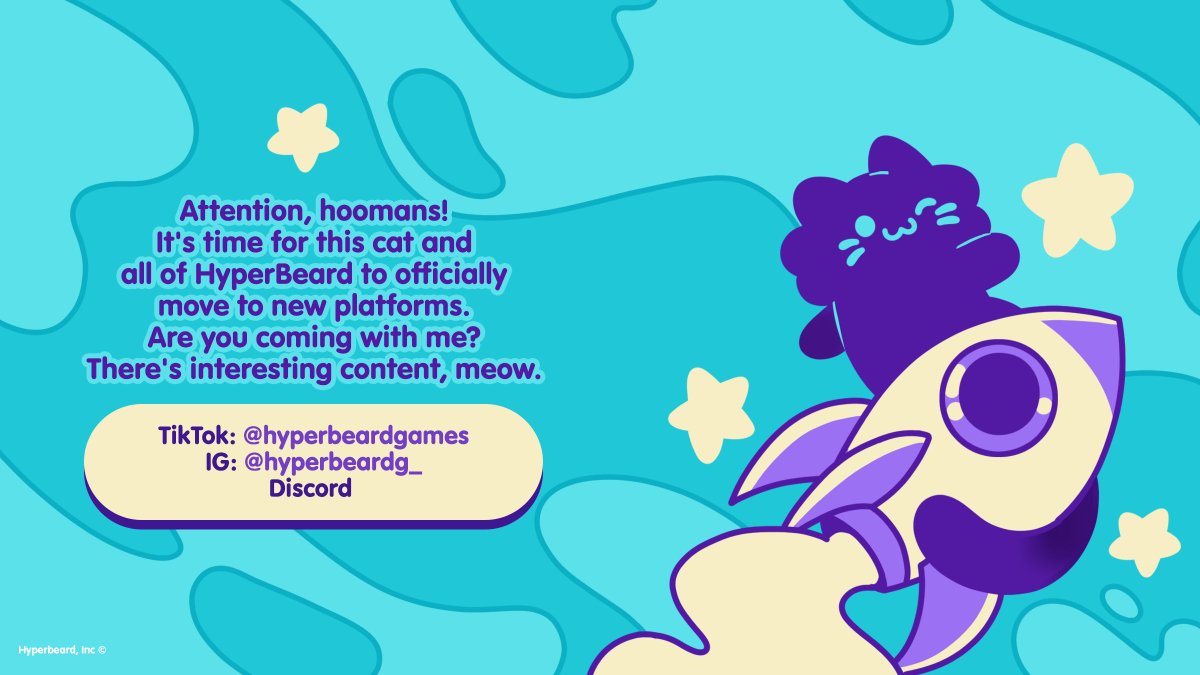 Attention, hoomans!
It's time for this cat and all of HyperBeard to officially move to new platforms.
Are you coming with me?
There's interesting content, meow.

TikTok: @hyperbeardgames
IG: @hyperbeardg_
Discord

Hyperbeard, Inc ©